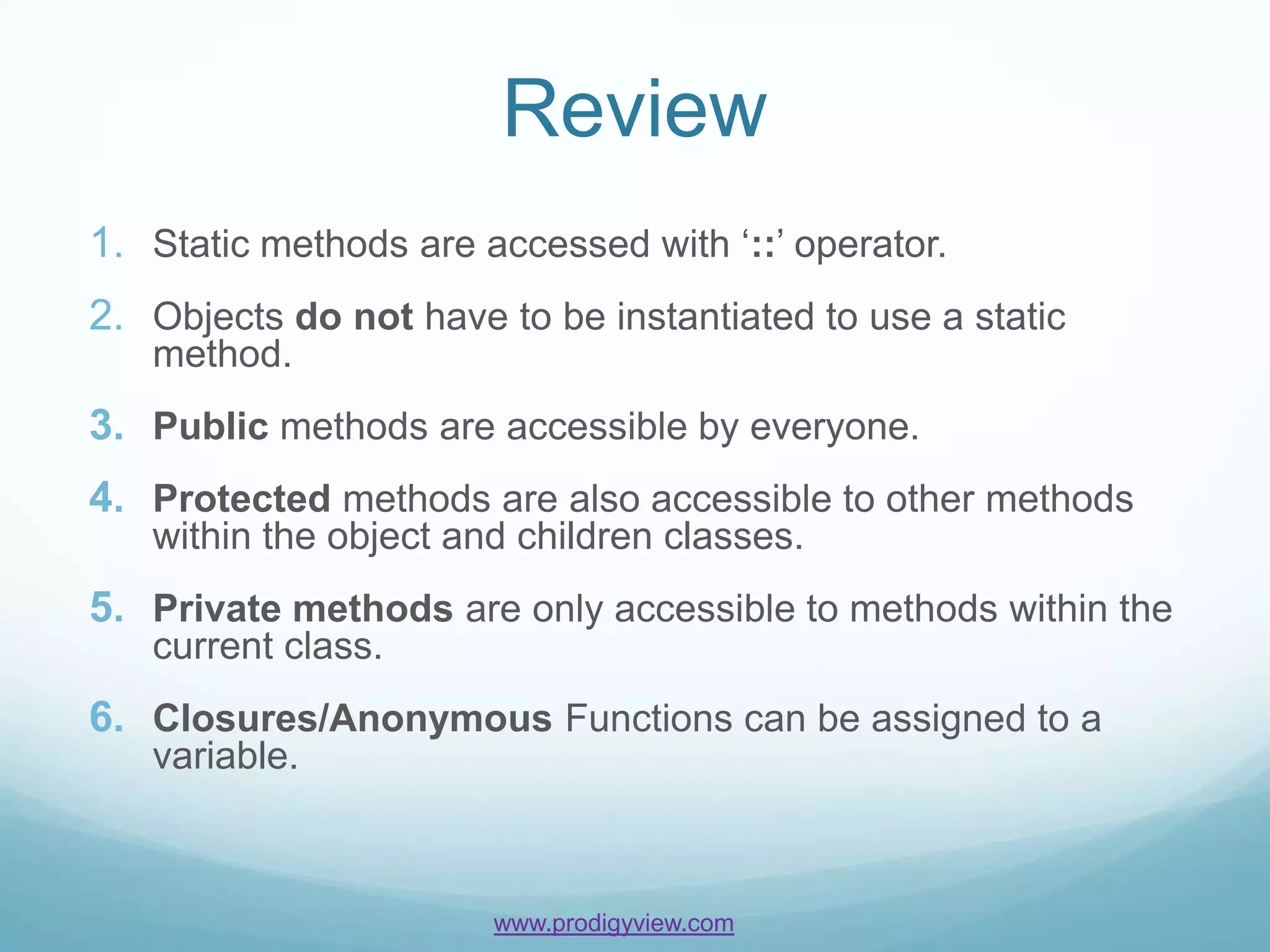 Review

1. Static methods are accessed with ‘::’ operator.

2. Objects do not have to be instantiated to use a static method.

3. Public methods are accessible by everyone.

4. Protected methods are also accessible to other methods within the object and children classes.

5. Private methods are only accessible to methods within the current class.

6. Closures/Anonymous Functions can be assigned to a variable.

www.prodigyview.com